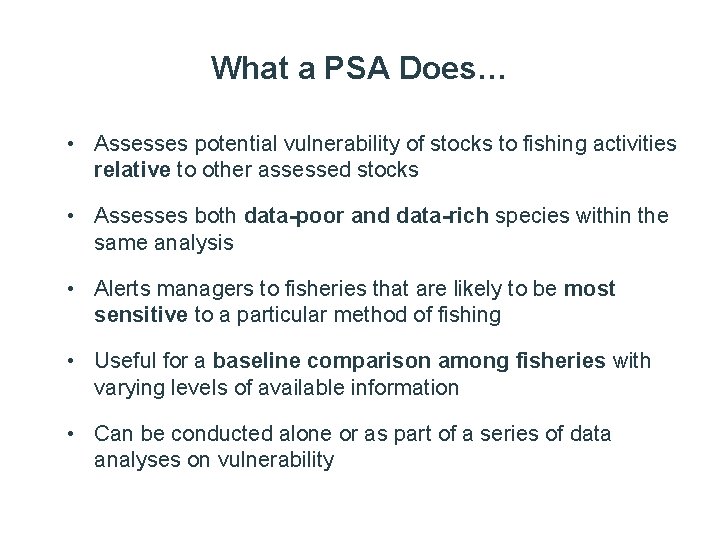 What a PSA Does…

• Assesses potential vulnerability of stocks to fishing activities relative to other assessed stocks

• Assesses both data-poor and data-rich species within the same analysis

• Alerts managers to fisheries that are likely to be most sensitive to a particular method of fishing

• Useful for a baseline comparison among fisheries with varying levels of available information

• Can be conducted alone or as part of a series of data analyses on vulnerability